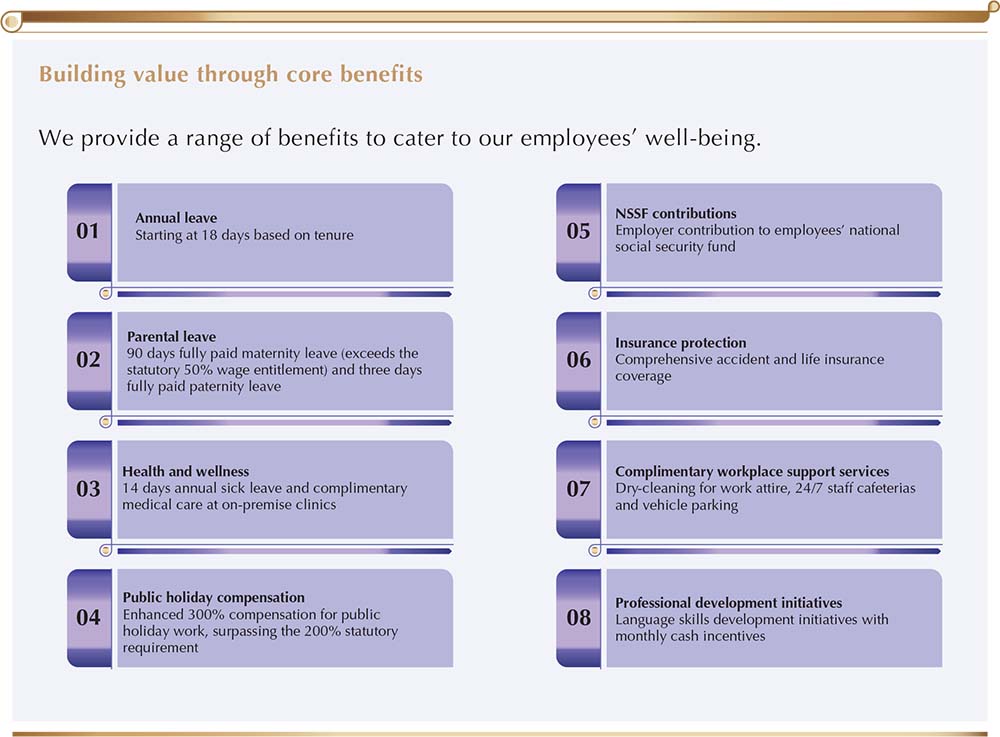 Building value through core benefits

We provide a range of benefits to cater to our employees' well-being.

01
Annual leave
Starting at 18 days based on tenure

02
Parental leave
90 days fully paid maternity leave (exceeds the statutory 50% wage entitlement) and three days fully paid paternity leave

03
Health and wellness
14 days annual sick leave and complimentary medical care at on-premise clinics

04
Public holiday compensation
Enhanced 300% compensation for public holiday work, surpassing the 200% statutory requirement

05
NSSF contributions
Employer contribution to employees' national social security fund

06
Insurance protection
Comprehensive accident and life insurance coverage

07
Complimentary workplace support services
Dry-cleaning for work attire, 24/7 staff cafeterias and vehicle parking

08
Professional development initiatives
Language skills development initiatives with monthly cash incentives